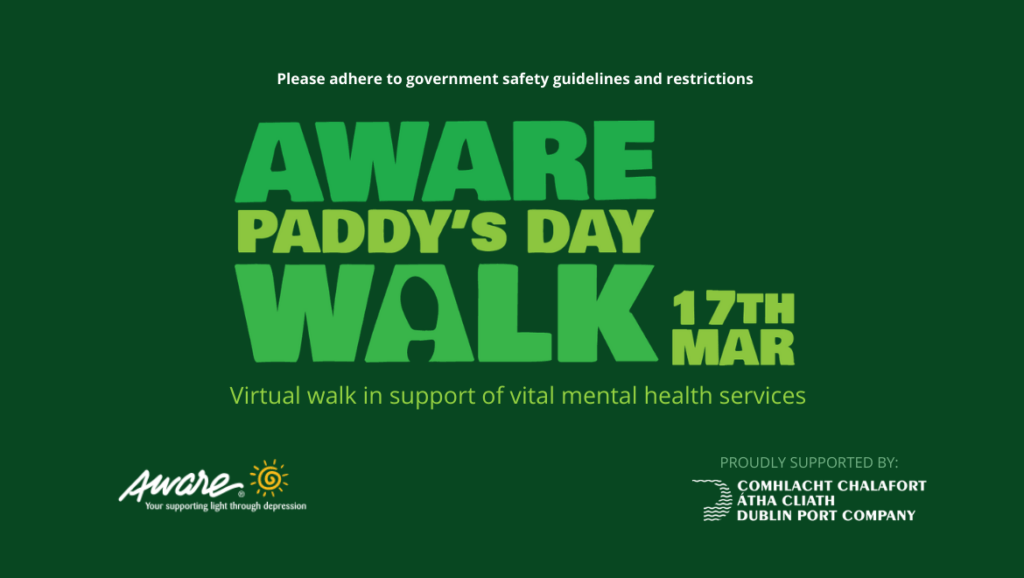 Please adhere to government safety guidelines and restrictions

AWARE
PADDY'S DAY
WALK

17TH
MAR

Virtual walk in support of vital mental health services

Aware®
Your supporting light through depression

PROUDLY SUPPORTED BY:

COMHLACHT CHALAFORT
ÁTHA CLIATH
DUBLIN PORT COMPANY